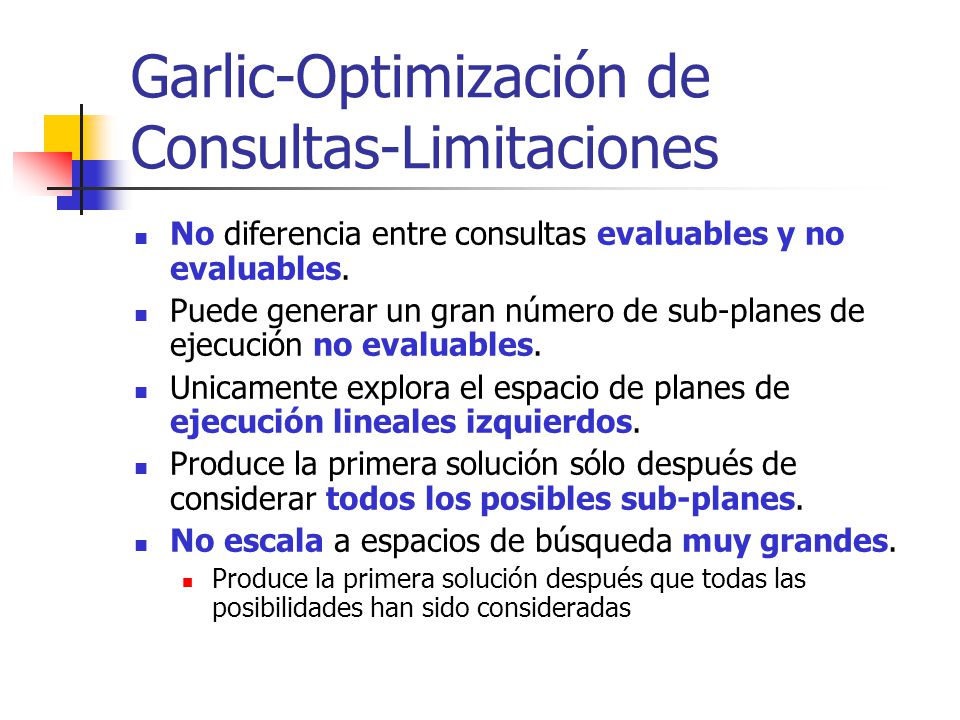 Garlic-Optimización de Consultas-Limitaciones

- No diferencia entre consultas evaluables y no evaluables.
- Puede generar un gran número de sub-planes de ejecución no evaluables.
- Unicamente explora el espacio de planes de ejecución lineales izquierdos.
- Produce la primera solución sólo después de considerar todos los posibles sub-planes.
- No escala a espacios de búsqueda muy grandes.
  - Produce la primera solución después que todas las posibilidades han sido consideradas